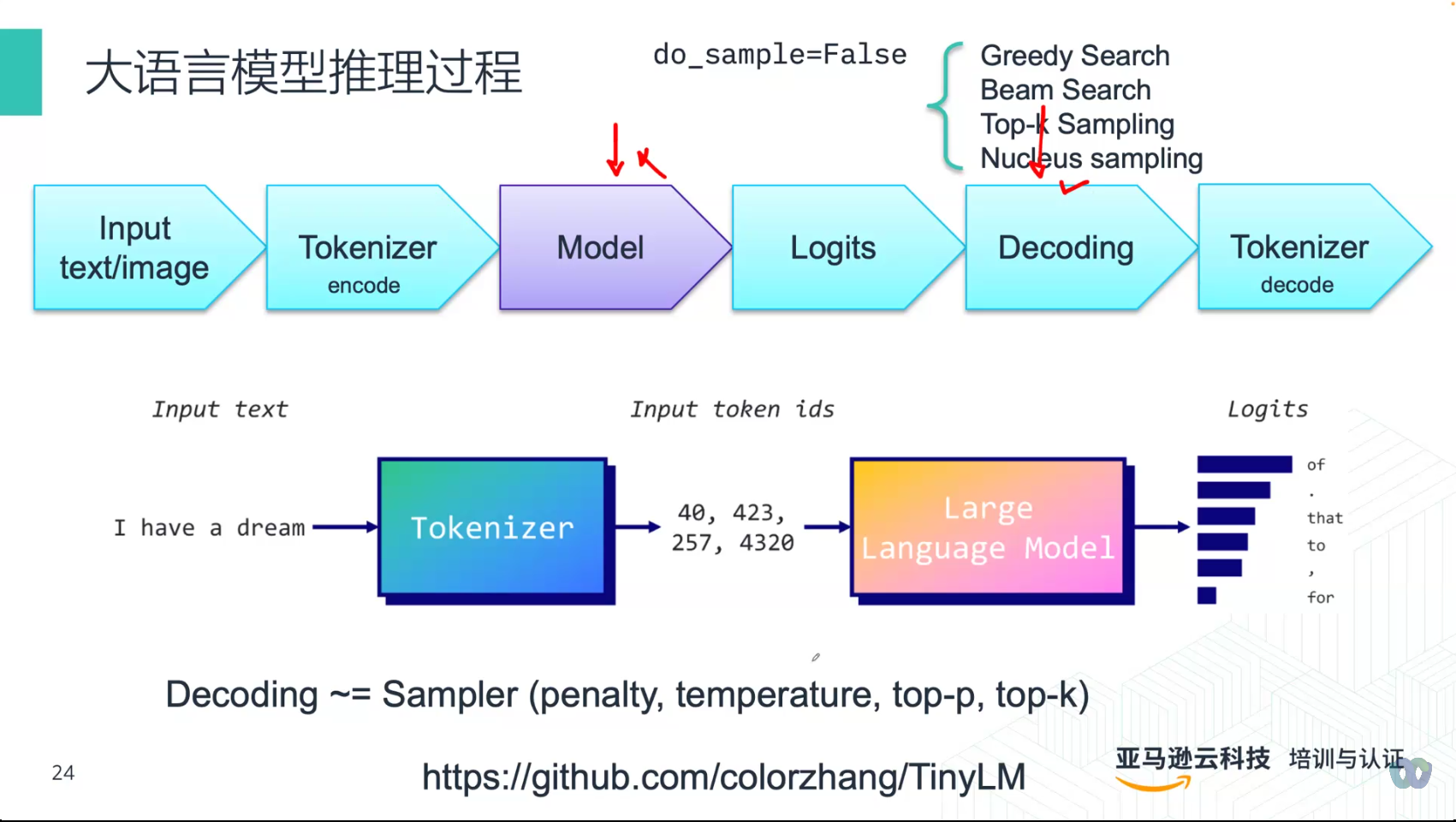 大语言模型推理过程

do_sample=False

Greedy Search
Beam Search
Top-k Sampling
Nucleus sampling

Input text/image

Tokenizer
encode

Model

Logits

Decoding

Tokenizer
decode

Input text

Input token ids

Logits

I have a dream

Tokenizer

40, 423, 257, 4320

Large Language Model

of
.
that
to
,
for

Decoding ~= Sampler (penalty, temperature, top-p, top-k)

24

https://github.com/colorzhang/TinyLM

亚马逊云科技 培训与认证